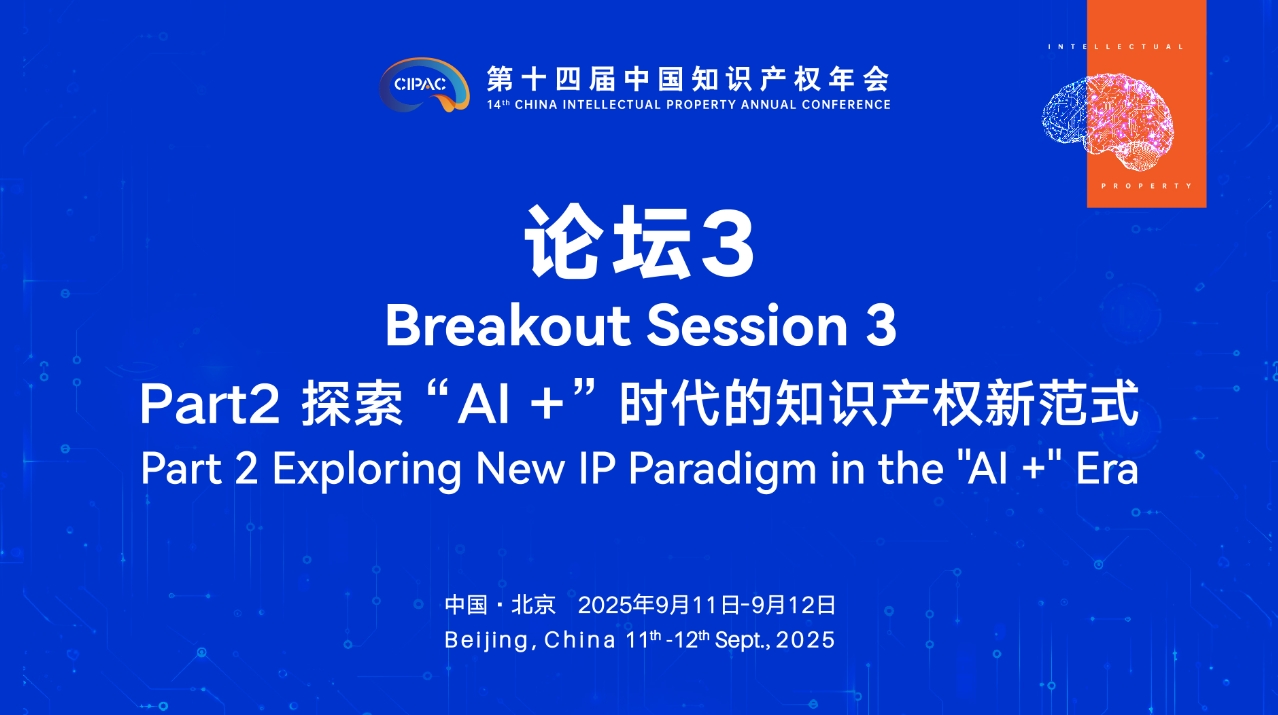 CIPAC 第十四届中国知识产权年会
14th CHINA INTELLECTUAL PROPERTY ANNUAL CONFERENCE

INTELLECTUAL
PROPERTY

论坛3
Breakout Session 3
Part2 探索“AI +”时代的知识产权新范式
Part 2 Exploring New IP Paradigm in the "AI +" Era

中国·北京 2025年9月11日-9月12日
Beijing, China 11th-12th Sept., 2025